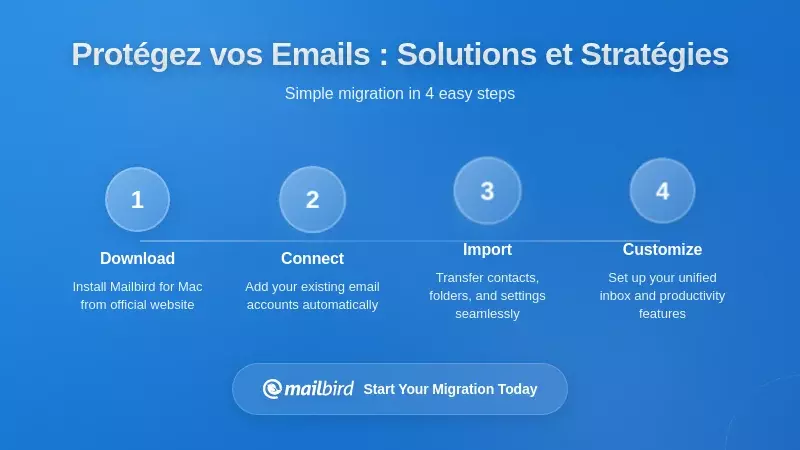 Protégez vos Emails : Solutions et Stratégies

Simple migration in 4 easy steps

1
Download
Install Mailbird for Mac from official website

2
Connect
Add your existing email accounts automatically

3
Import
Transfer contacts, folders, and settings seamlessly

4
Customize
Set up your unified inbox and productivity features

mailbird Start Your Migration Today